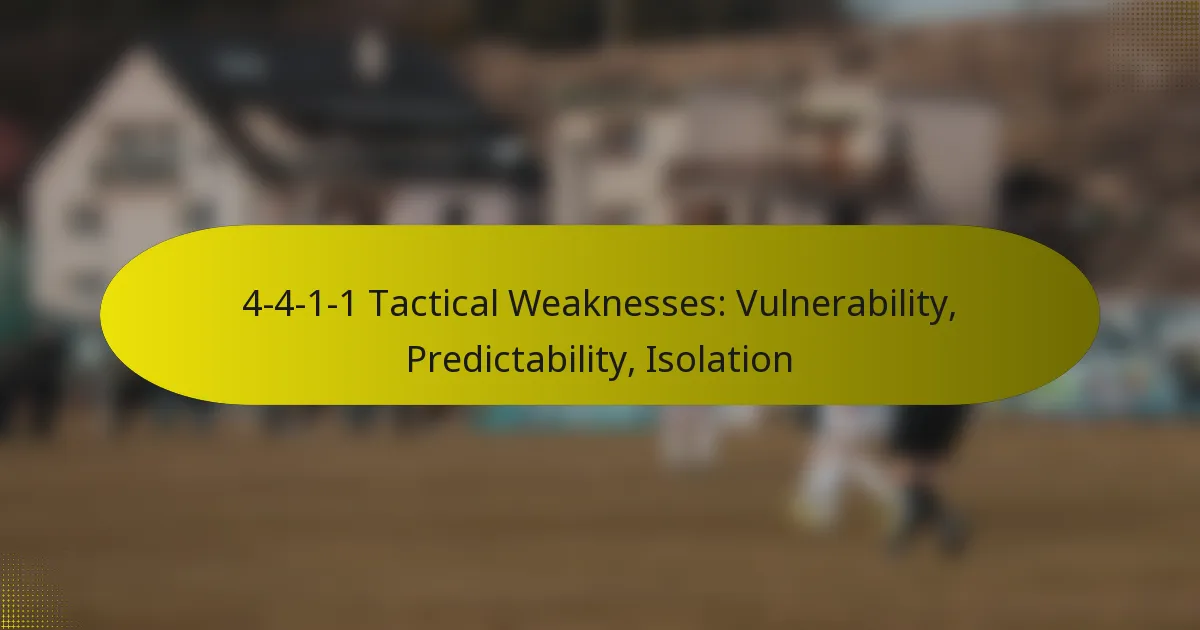 4-4-1-1 Tactical Weaknesses: Vulnerability, Predictability, Isolation